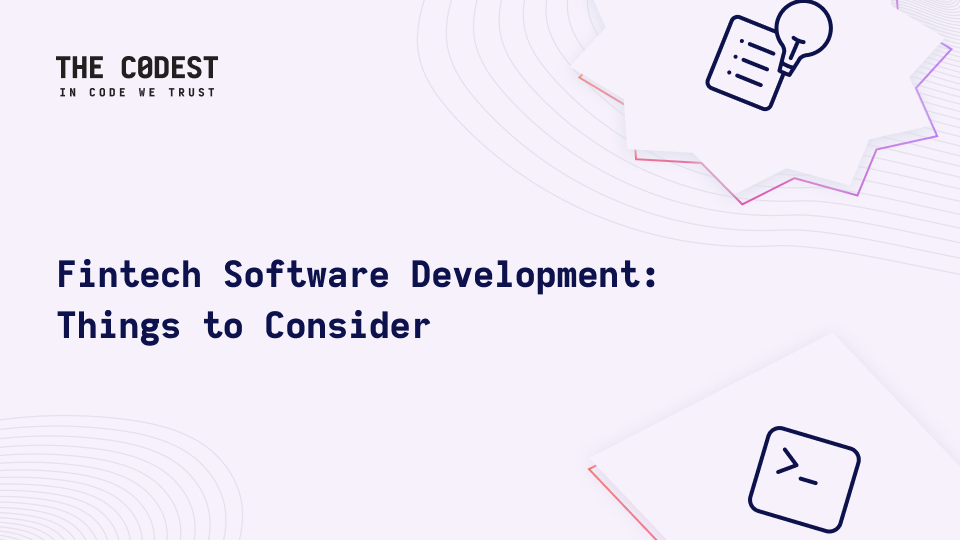 THE C0DEST
IN CODE WE TRUST

Fintech Software Development: Things to Consider

>_